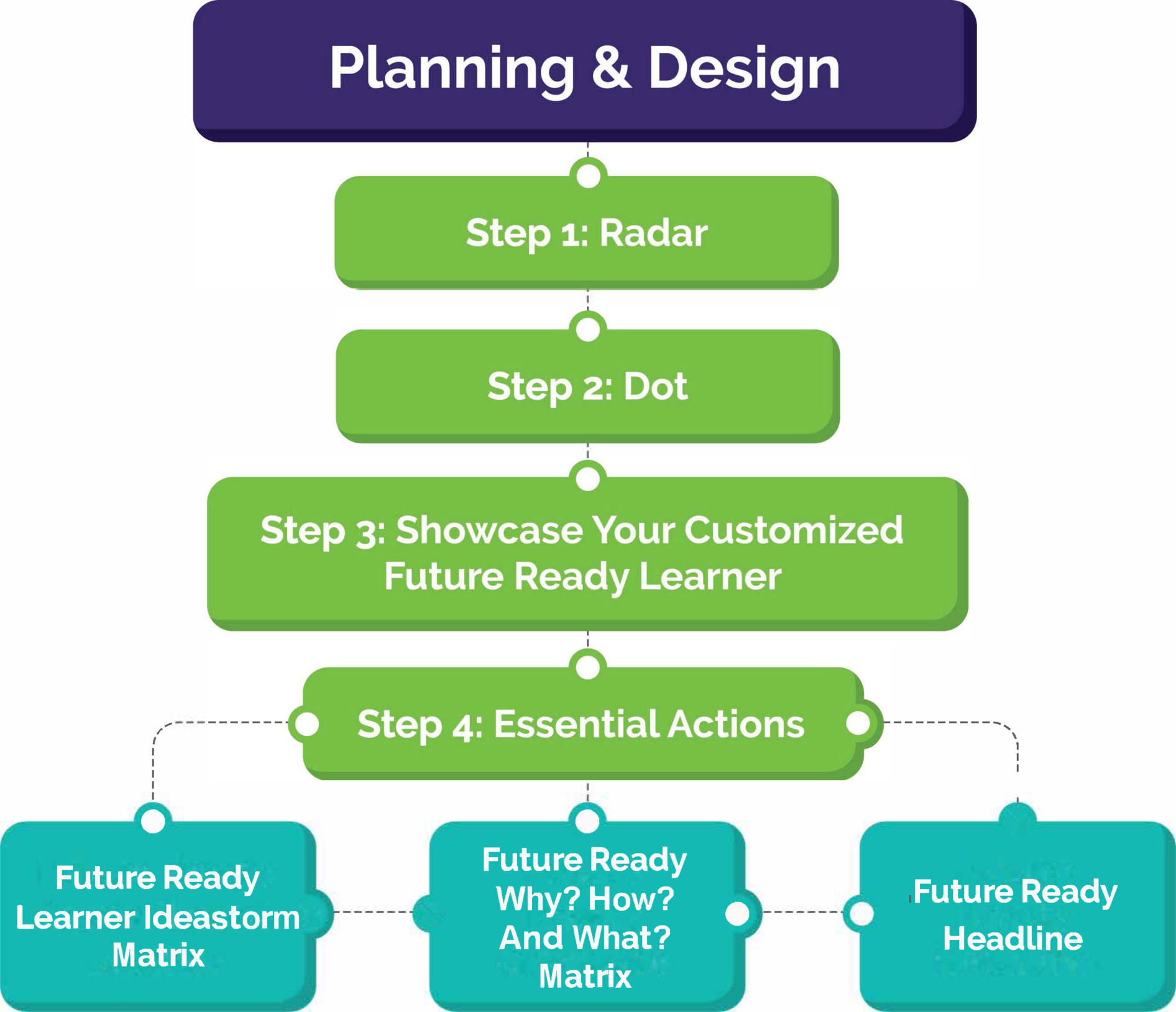 Planning & Design

Step 1: Radar

Step 2: Dot

Step 3: Showcase Your Customized Future Ready Learner

Step 4: Essential Actions

Future Ready Learner Ideastorm Matrix

Future Ready Why? How? And What? Matrix

Future Ready Headline